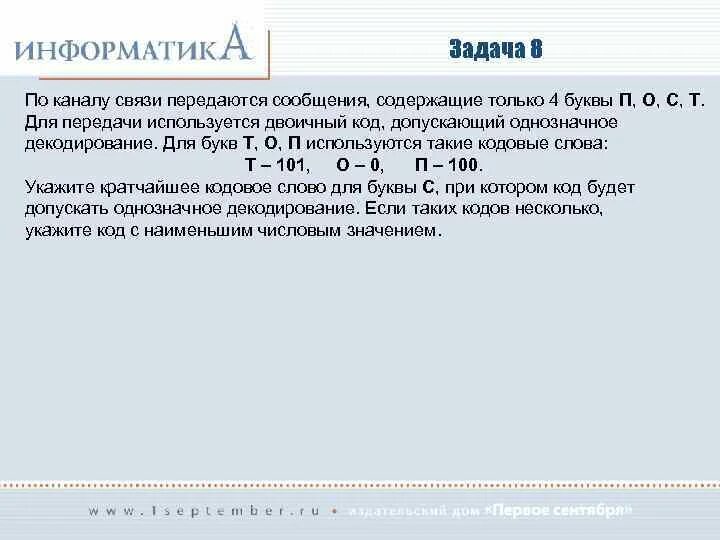 ИНФОРМАТИКА

Задача 8

По каналу связи передаются сообщения, содержащие только 4 буквы П, О, С, Т. Для передачи используется двоичный код, допускающий однозначное декодирование. Для букв Т, О, П используются такие кодовые слова:

Т – 101, О – 0, П – 100.

Укажите кратчайшее кодовое слово для буквы С, при котором код будет допускать однозначное декодирование. Если таких кодов несколько, укажите код с наименьшим числовым значением.

www.1september.ru • издательский дом «Первое сентября»